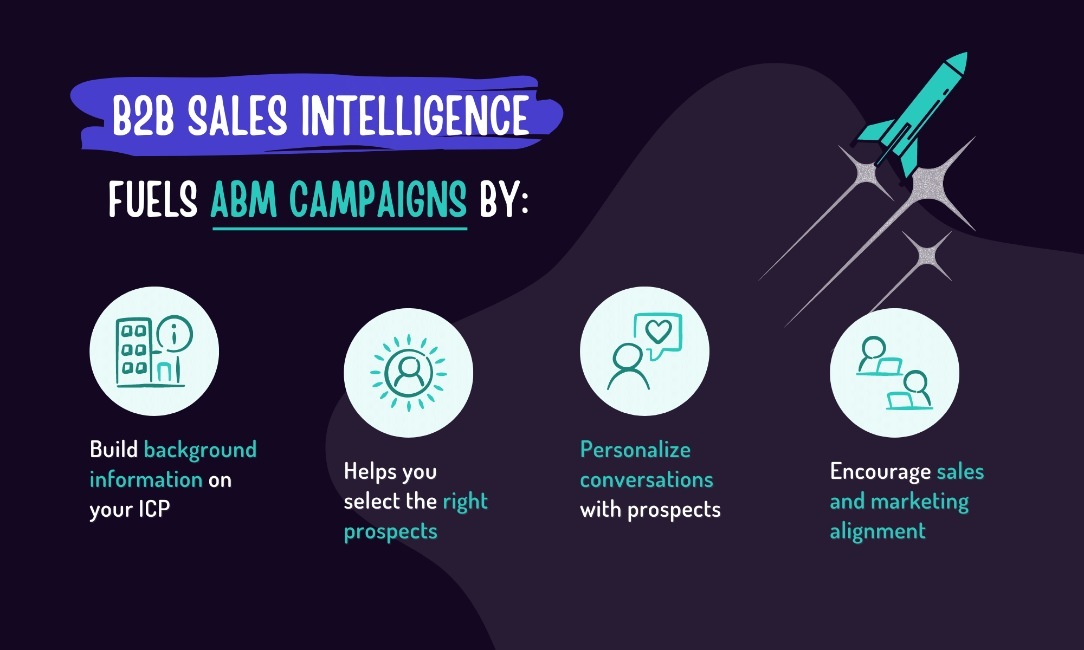 B2B SALES INTELLIGENCE

FUELS ABM CAMPAIGNS BY:

Build background information on your ICP

Helps you select the right prospects

Personalize conversations with prospects

Encourage sales and marketing alignment